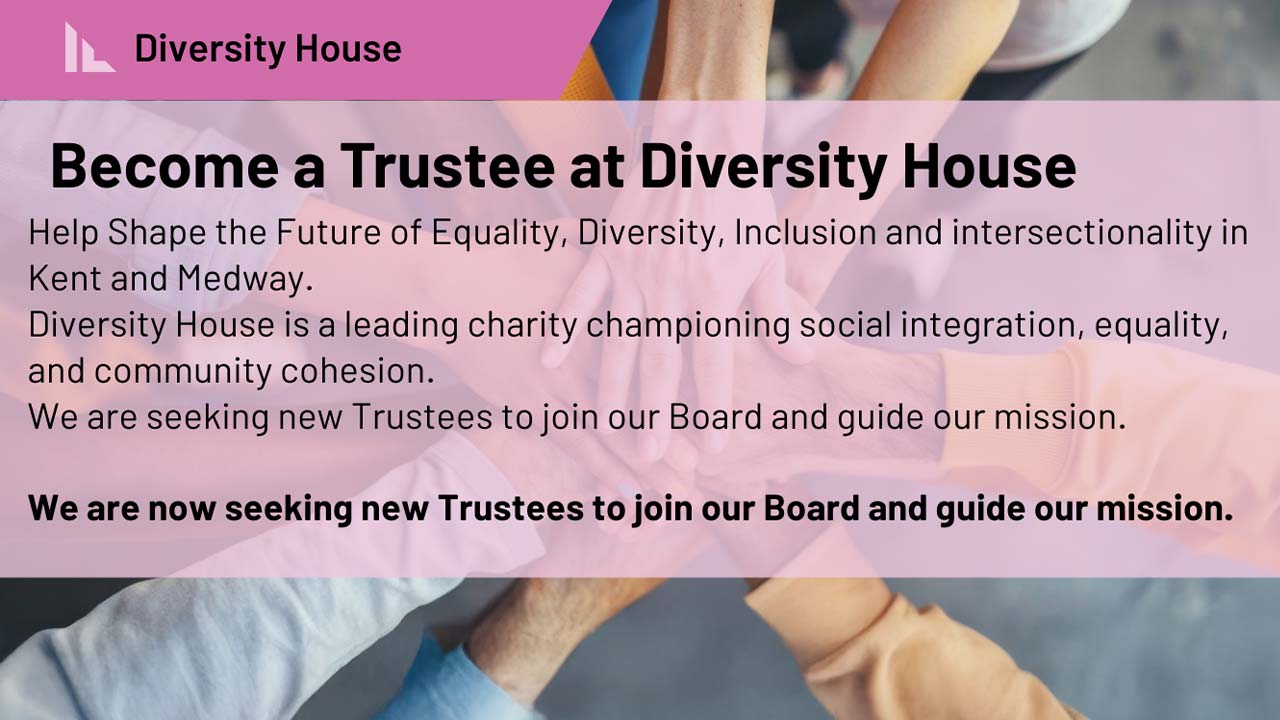 Diversity House

Become a Trustee at Diversity House

Help Shape the Future of Equality, Diversity, Inclusion and intersectionality in Kent and Medway.
Diversity House is a leading charity championing social integration, equality, and community cohesion.
We are seeking new Trustees to join our Board and guide our mission.

We are now seeking new Trustees to join our Board and guide our mission.